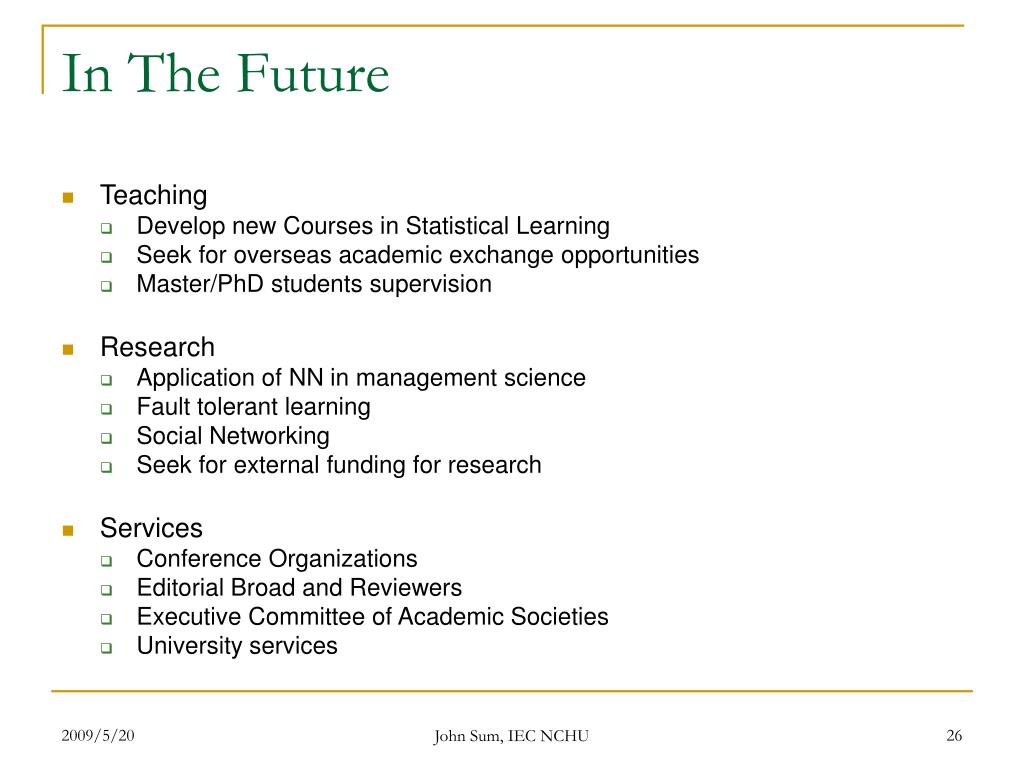 In The Future

- Teaching
  - Develop new Courses in Statistical Learning
  - Seek for overseas academic exchange opportunities
  - Master/PhD students supervision

- Research
  - Application of NN in management science
  - Fault tolerant learning
  - Social Networking
  - Seek for external funding for research

- Services
  - Conference Organizations
  - Editorial Broad and Reviewers
  - Executive Committee of Academic Societies
  - University services

2009/5/20 John Sum, IEC NCHU 26